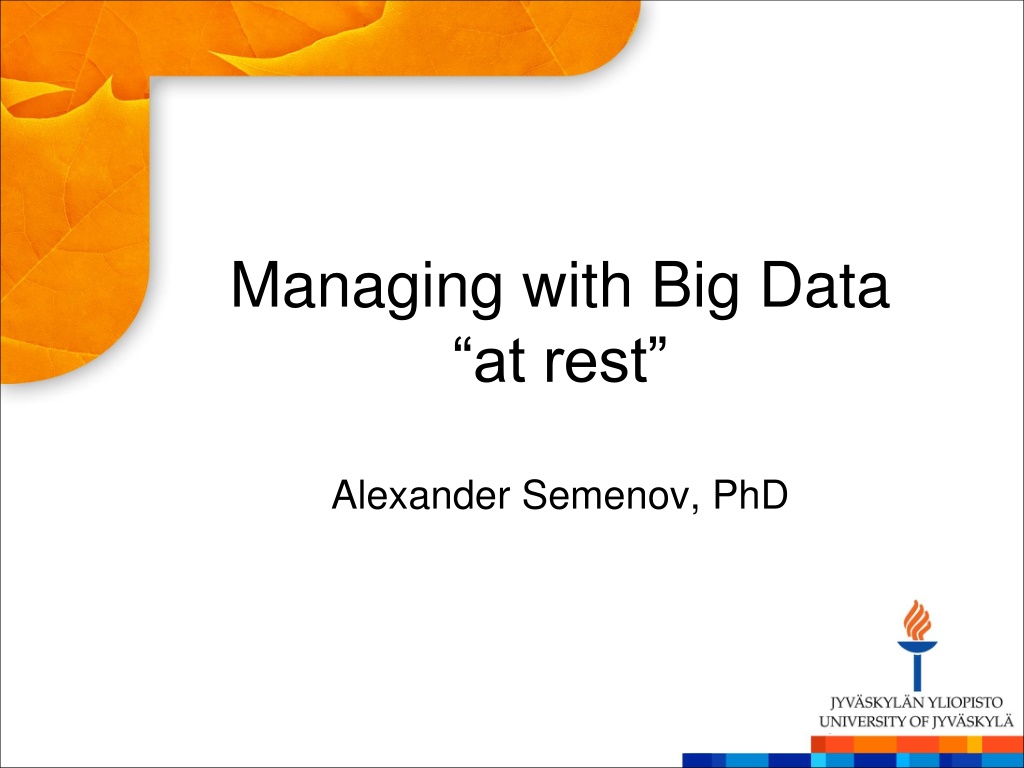 Managing with Big Data
“at rest”

Alexander Semenov, PhD

JYVÄSKYLÄN YLIOPISTO
UNIVERSITY OF JYVÄSKYLÄ